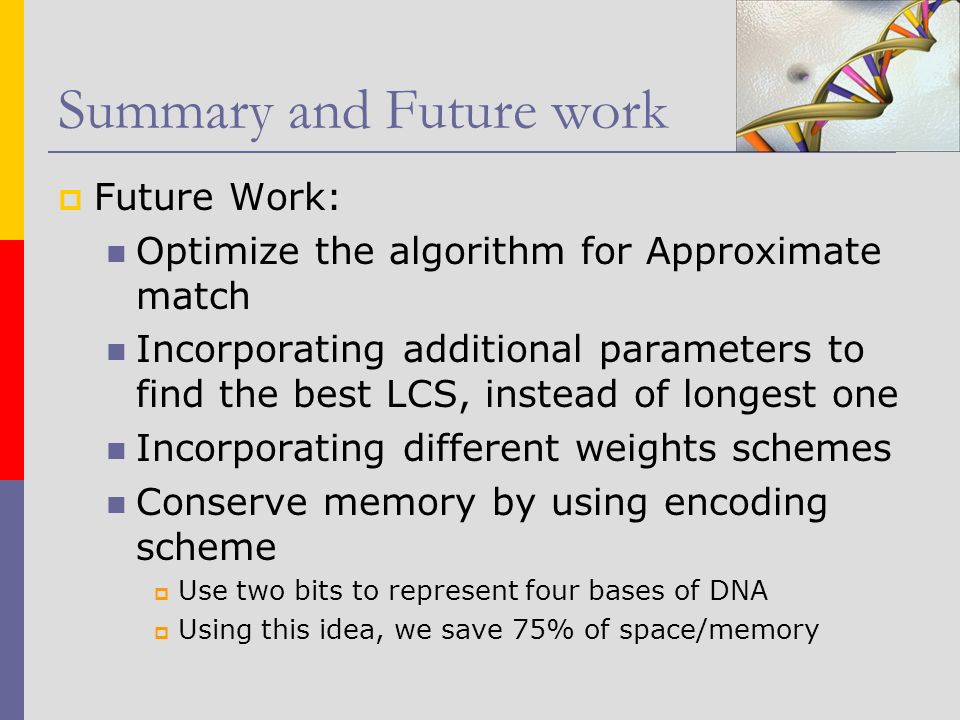 Summary and Future work

Future Work:

Optimize the algorithm for Approximate match

Incorporating additional parameters to find the best LCS, instead of longest one

Incorporating different weights schemes

Conserve memory by using encoding scheme

Use two bits to represent four bases of DNA

Using this idea, we save 75% of space/memory